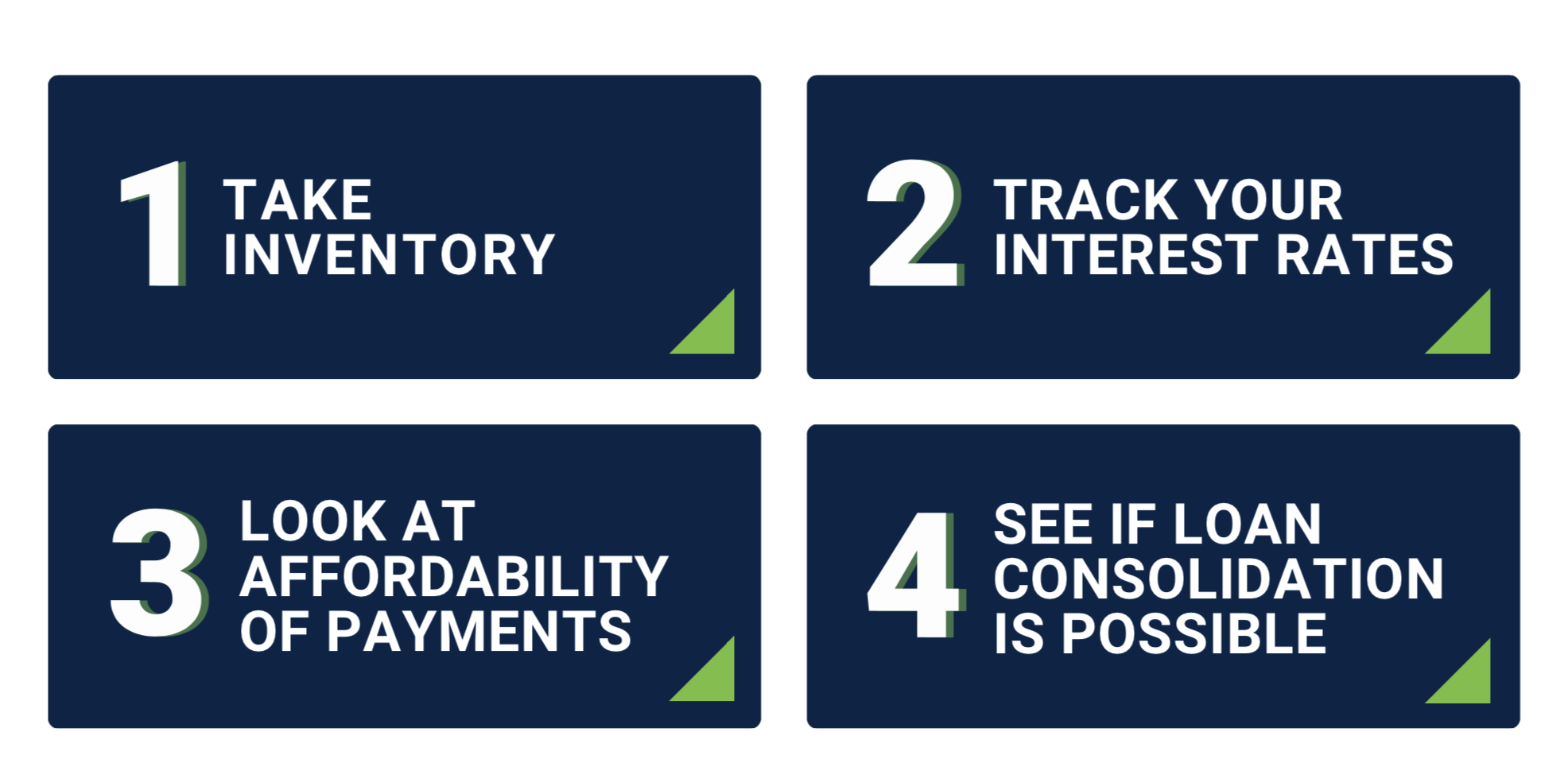 1 TAKE INVENTORY

2 TRACK YOUR INTEREST RATES

3 LOOK AT AFFORDABILITY OF PAYMENTS

4 SEE IF LOAN CONSOLIDATION IS POSSIBLE